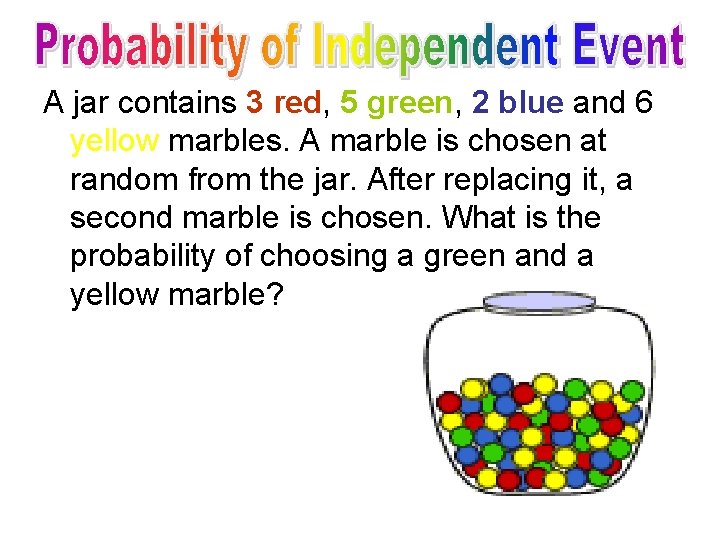 Probability of Independent Event

A jar contains 3 red, 5 green, 2 blue and 6 yellow marbles. A marble is chosen at random from the jar. After replacing it, a second marble is chosen. What is the probability of choosing a green and a yellow marble?